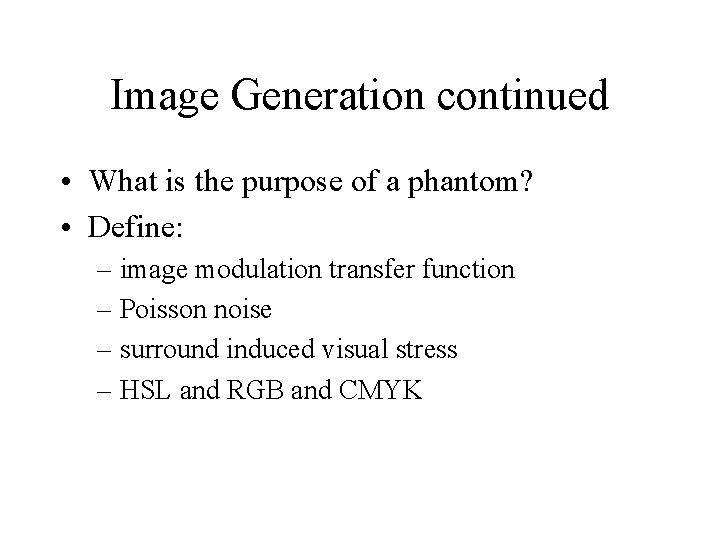 Image Generation continued

• What is the purpose of a phantom?
• Define:
  – image modulation transfer function
  – Poisson noise
  – surround induced visual stress
  – HSL and RGB and CMYK